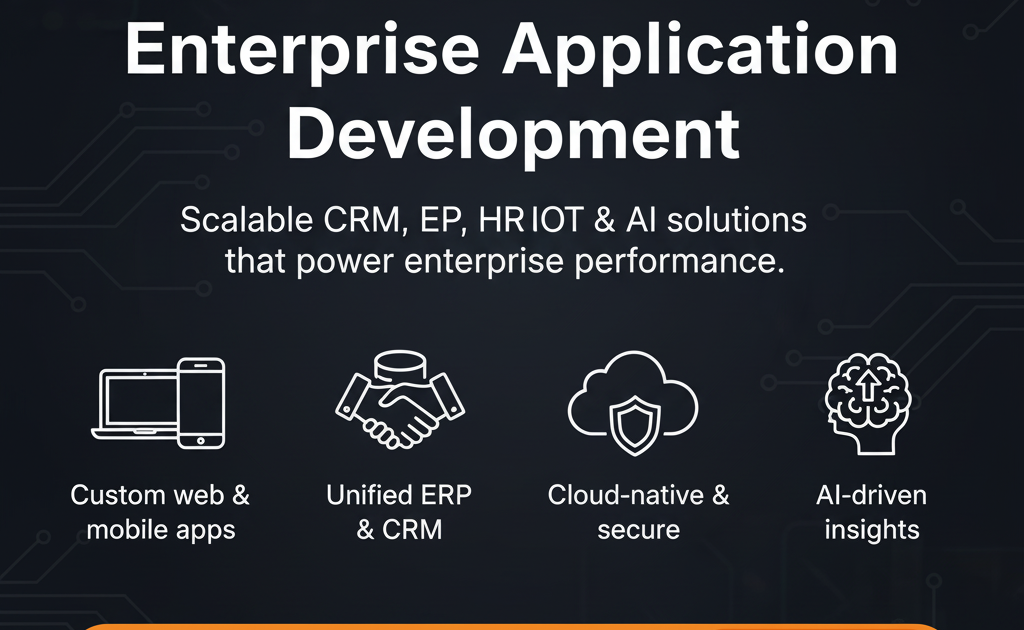 Enterprise Application Development

Scalable CRM, EP, HR IOT & AI solutions that power enterprise performance.

Custom web & mobile apps

Unified ERP & CRM

Cloud-native & secure

AI-driven insights